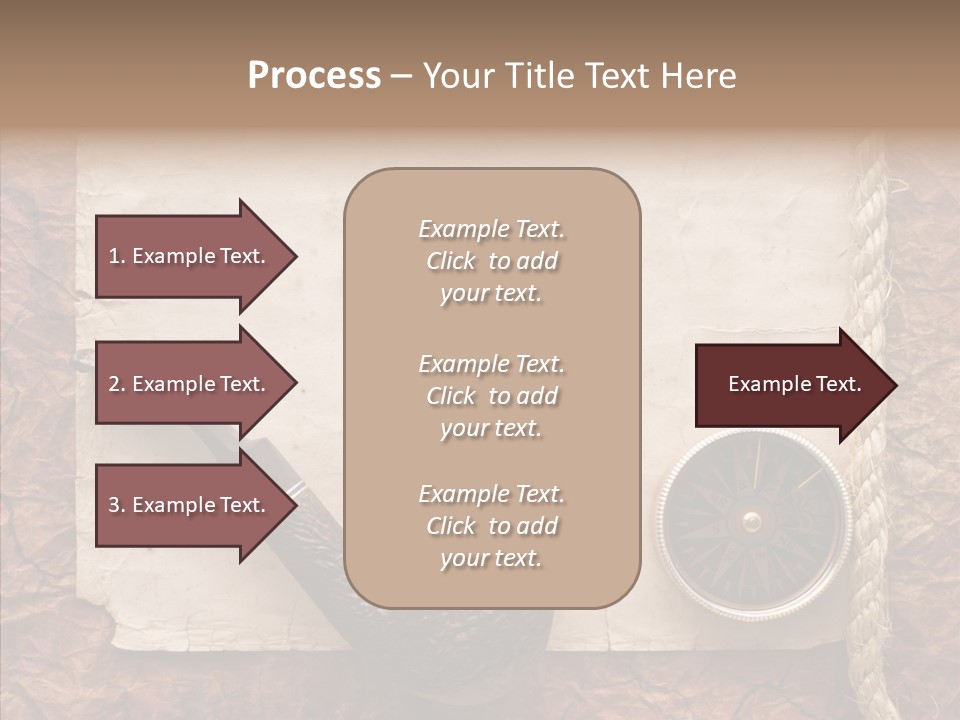 Process – Your Title Text Here

1. Example Text.

2. Example Text.

3. Example Text.

Example Text. Click to add your text.

Example Text. Click to add your text.

Example Text. Click to add your text.

Example Text.